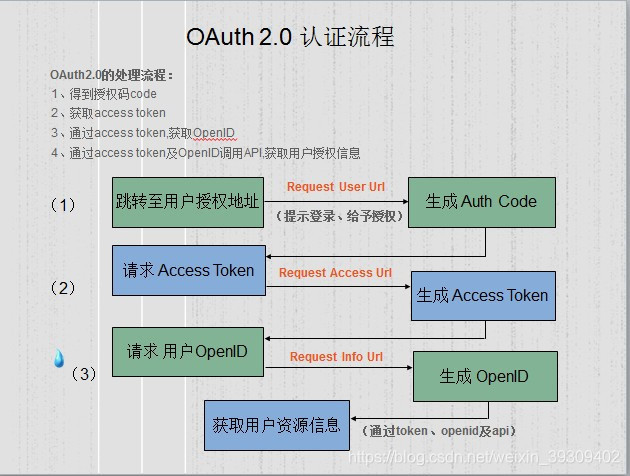 OAuth 2.0 认证流程

OAuth2.0的处理流程：
1、得到授权码code
2、获取access token
3、通过access token,获取OpenID
4、通过access token及OpenID调用API,获取用户授权信息

（1）
跳转至用户授权地址
Request User Url
（提示登录、给予授权）
生成 Auth Code

（2）
请求 Access Token
Request Access Url
生成 Access Token

（3）
请求 用户OpenID
Request Info Url
生成 OpenID

获取用户资源信息
（通过token、openid及api）

https://blog.csdn.net/weixin_39309402